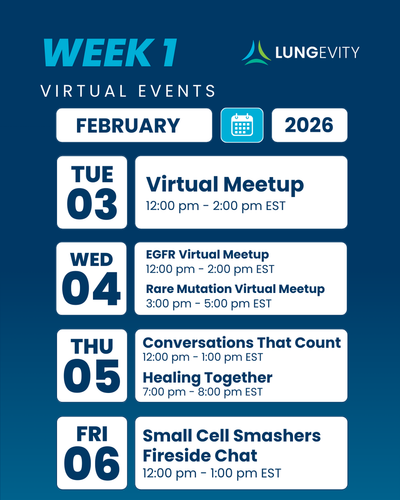 WEEK 1

LUNGEVITY

VIRTUAL EVENTS

FEBRUARY

2026

TUE
03

Virtual Meetup
12:00 pm - 2:00 pm EST

WED
04

EGFR Virtual Meetup
12:00 pm - 2:00 pm EST

Rare Mutation Virtual Meetup
3:00 pm - 5:00 pm EST

THU
05

Conversations That Count
12:00 pm - 1:00 pm EST

Healing Together
7:00 pm - 8:00 pm EST

FRI
06

Small Cell Smashers Fireside Chat
12:00 pm - 1:00 pm EST